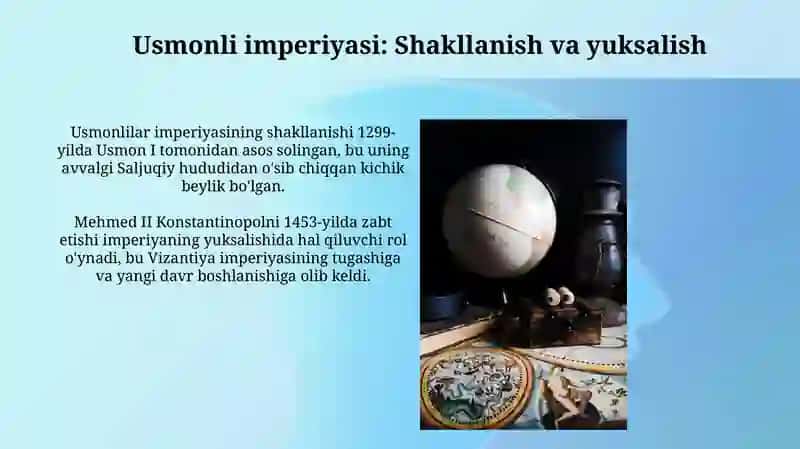 Usmonli imperiyasi: Shakllanish va yuksalish

Usmonlilar imperiyasining shakllanishi 1299-yilda Usmon I tomonidan asos solingan, bu uning avvalgi Saljuqiy hududidan o'sib chiqqan kichik beylik bo'lgan.

Mehmed II Konstantinopolni 1453-yilda zabt etishi imperiyaning yuksalishida hal qiluvchi rol o'ynadi, bu Vizantiya imperiyasining tugashiga va yangi davr boshlanishiga olib keldi.